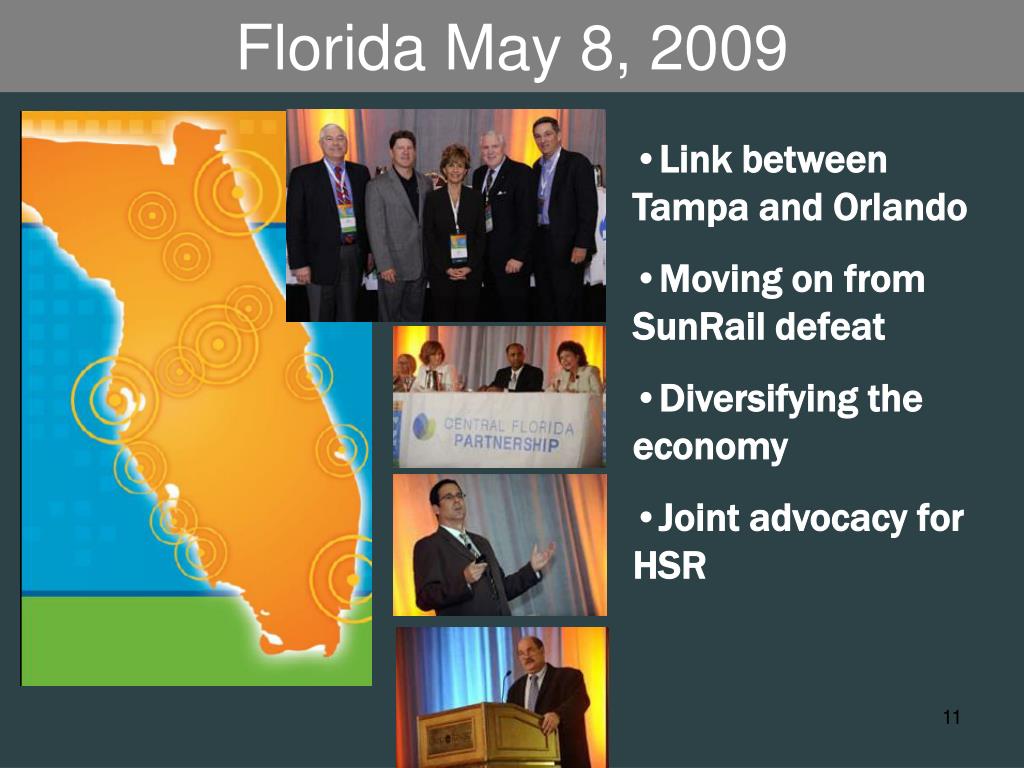 Florida May 8, 2009

CENTRAL FLORIDA PARTNERSHIP

• Link between Tampa and Orlando

• Moving on from SunRail defeat

• Diversifying the economy

• Joint advocacy for HSR

11